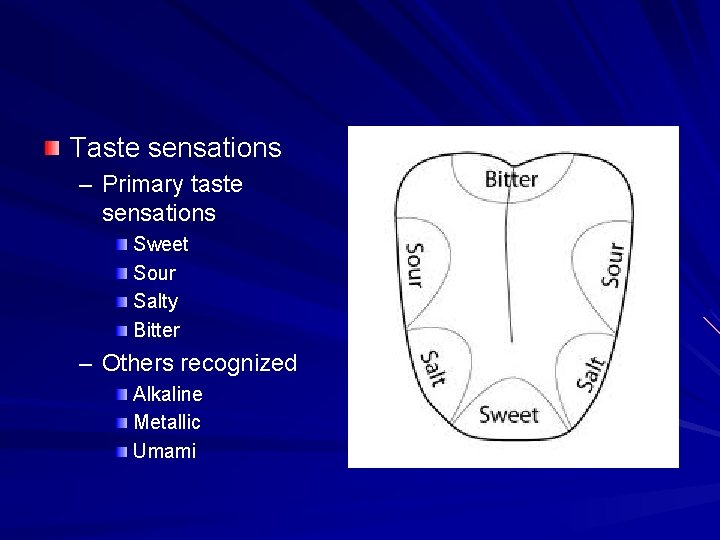 Taste sensations
– Primary taste sensations
Sweet
Sour
Salty
Bitter
– Others recognized
Alkaline
Metallic
Umami

Bitter
Sour
Sour
Salt
Salt
Sweet